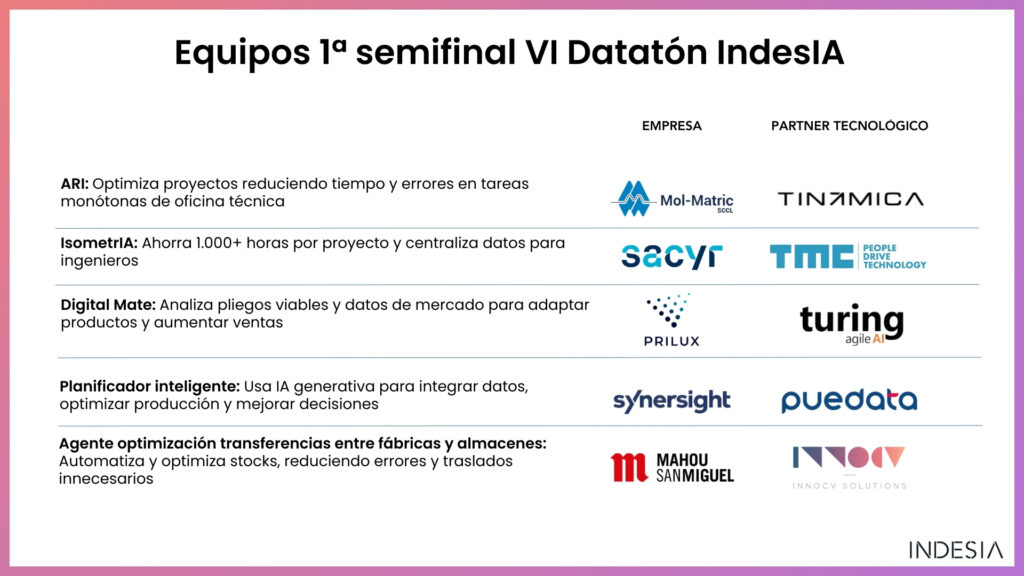 Equipos 1ª semifinal VI Datatón IndesIA

| | EMPRESA | PARTNER TECNOLÓGICO |
|---|---|---|
| **ARI:** Optimiza proyectos reduciendo tiempo y errores en tareas monótonas de oficina técnica | Mol-Matric SCCL | TINAMICA |
| **IsometrIA:** Ahorra 1.000+ horas por proyecto y centraliza datos para ingenieros | sacyr | TMC PEOPLE DRIVE TECHNOLOGY |
| **Digital Mate:** Analiza pliegos viables y datos de mercado para adaptar productos y aumentar ventas | PRILUX | turing agile AI |
| **Planificador inteligente:** Usa IA generativa para integrar datos, optimizar producción y mejorar decisiones | synersight | puedata |
| **Agente optimización transferencias entre fábricas y almacenes:** Automatiza y optimiza stocks, reduciendo errores y traslados innecesarios | MAHOU SAN MIGUEL | INNOCV INNOCV SOLUTIONS |

INDESIA